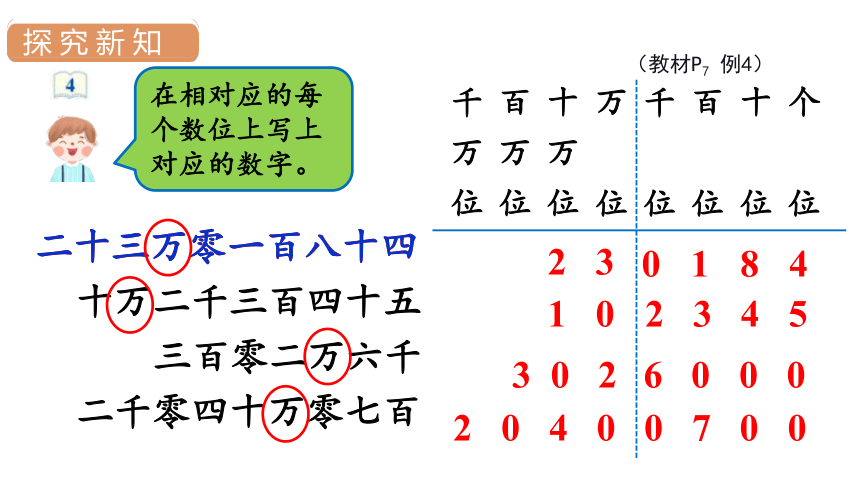 探究新知

4

在相对应的每个数位上写上对应的数字。

（教材$P_7$ 例4）

| 千万位 | 百万位 | 十万位 | 万位 | 千位 | 百位 | 十位 | 个位 |
|---|---|---|---|---|---|---|---|
| | | 2 | 3 | 0 | 1 | 8 | 4 |
| | | 1 | 0 | 2 | 3 | 4 | 5 |
| | 3 | 0 | 2 | 6 | 0 | 0 | 0 |
| 2 | 0 | 4 | 0 | 0 | 7 | 0 | 0 |

二十三万零一百八十四
十万二千三百四十五
三百零二万六千
二千零四十万零七百